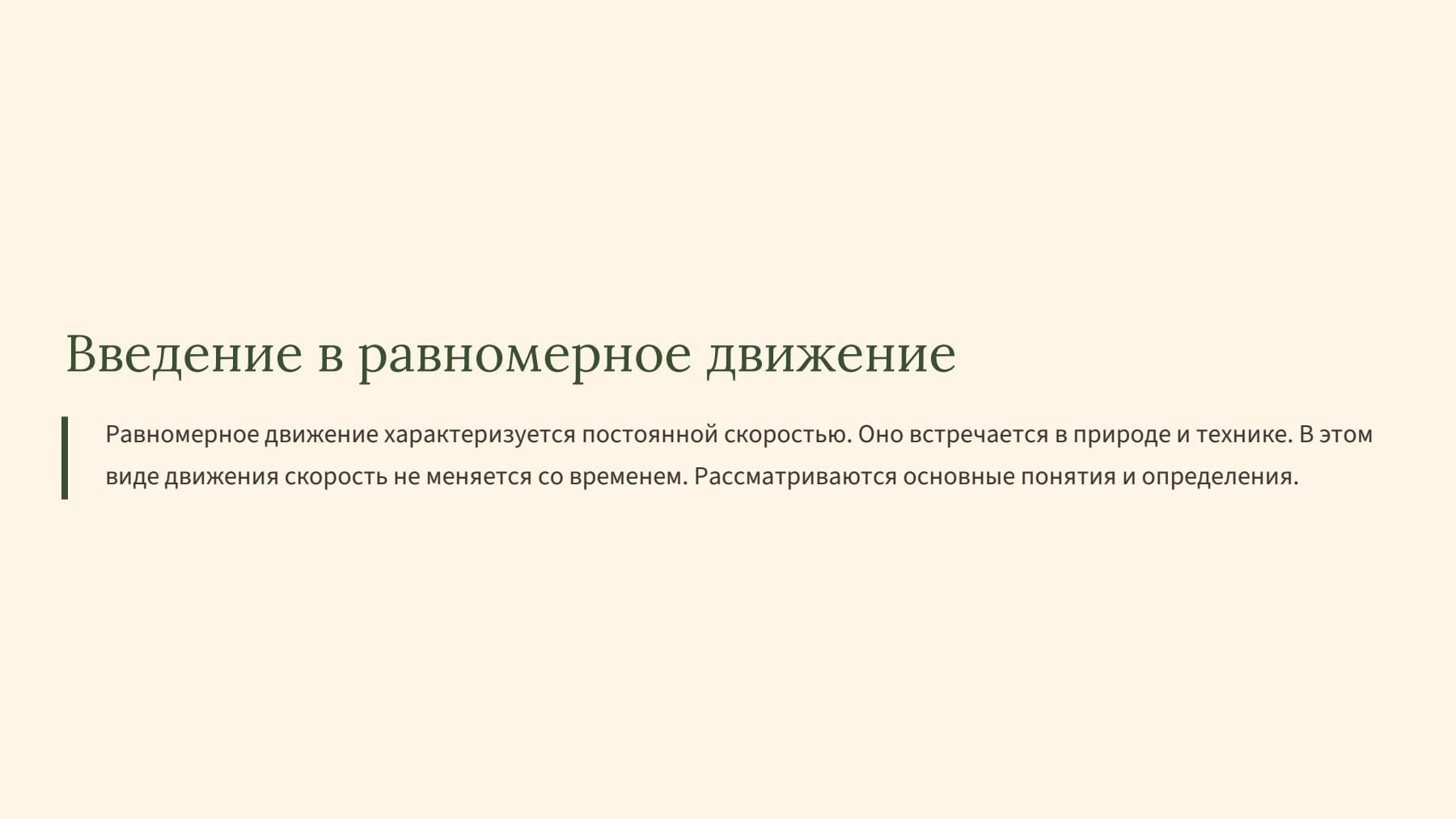 Введение в равномерное движение

Равномерное движение характеризуется постоянной скоростью. Оно встречается в природе и технике. В этом виде движения скорость не меняется со временем. Рассматриваются основные понятия и определения.